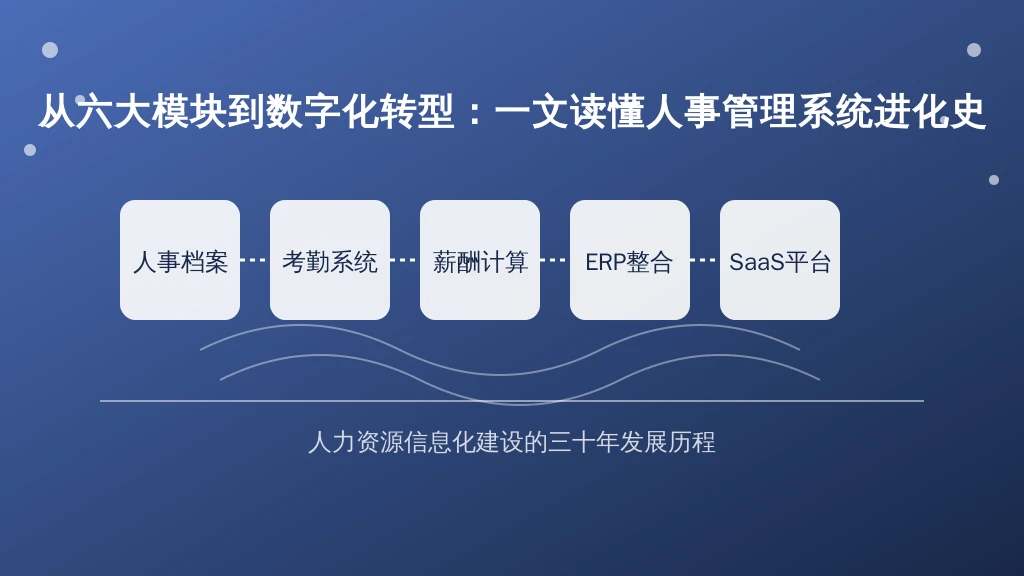 从六大模块到数字化转型：一文读懂人事管理系统进化史

人事档案

考勤系统

薪酬计算

ERP整合

SaaS平台

人力资源信息化建设的三十年发展历程